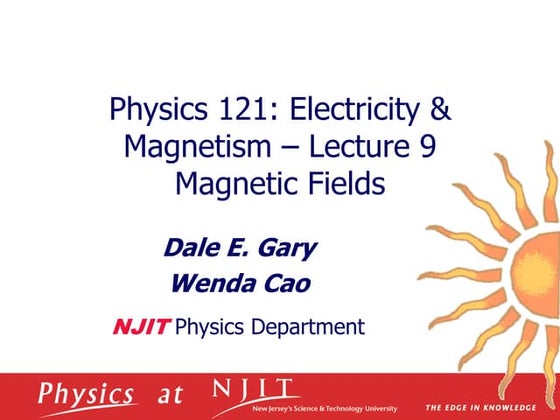 Physics 121: Electricity & Magnetism – Lecture 9
Magnetic Fields

Dale E. Gary
Wenda Cao

NJIT Physics Department

Physics at NJIT New Jersey's Science & Technology University THE EDGE IN KNOWLEDGE